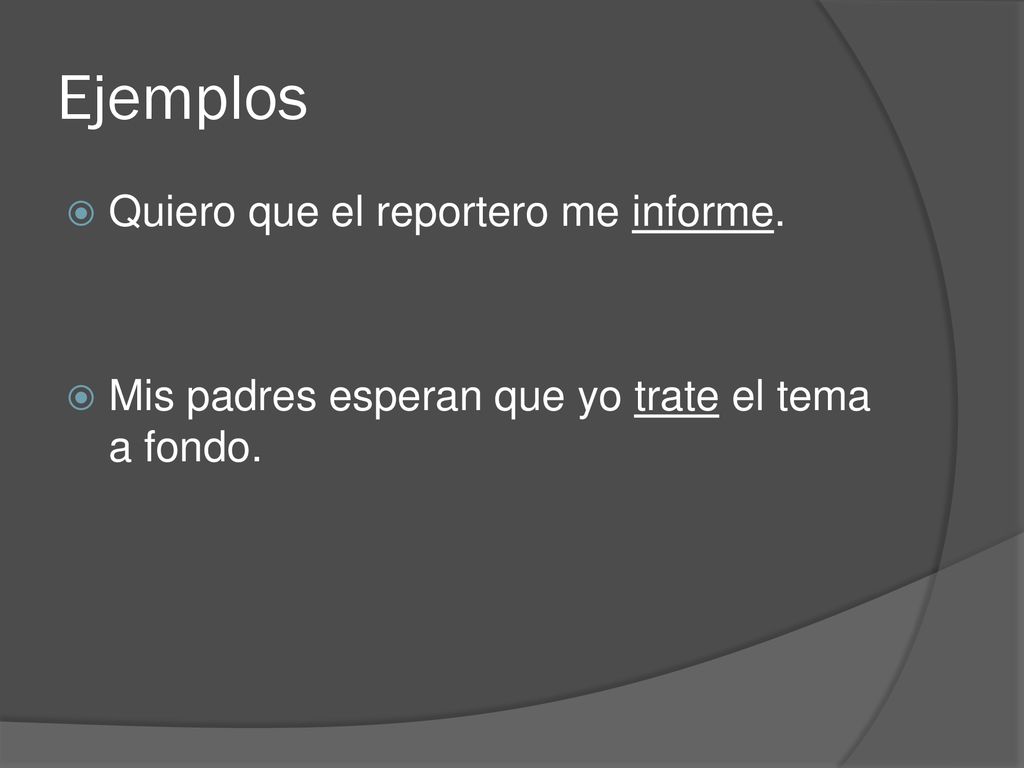 Ejemplos

Quiero que el reportero me informe.

Mis padres esperan que yo trate el tema a fondo.